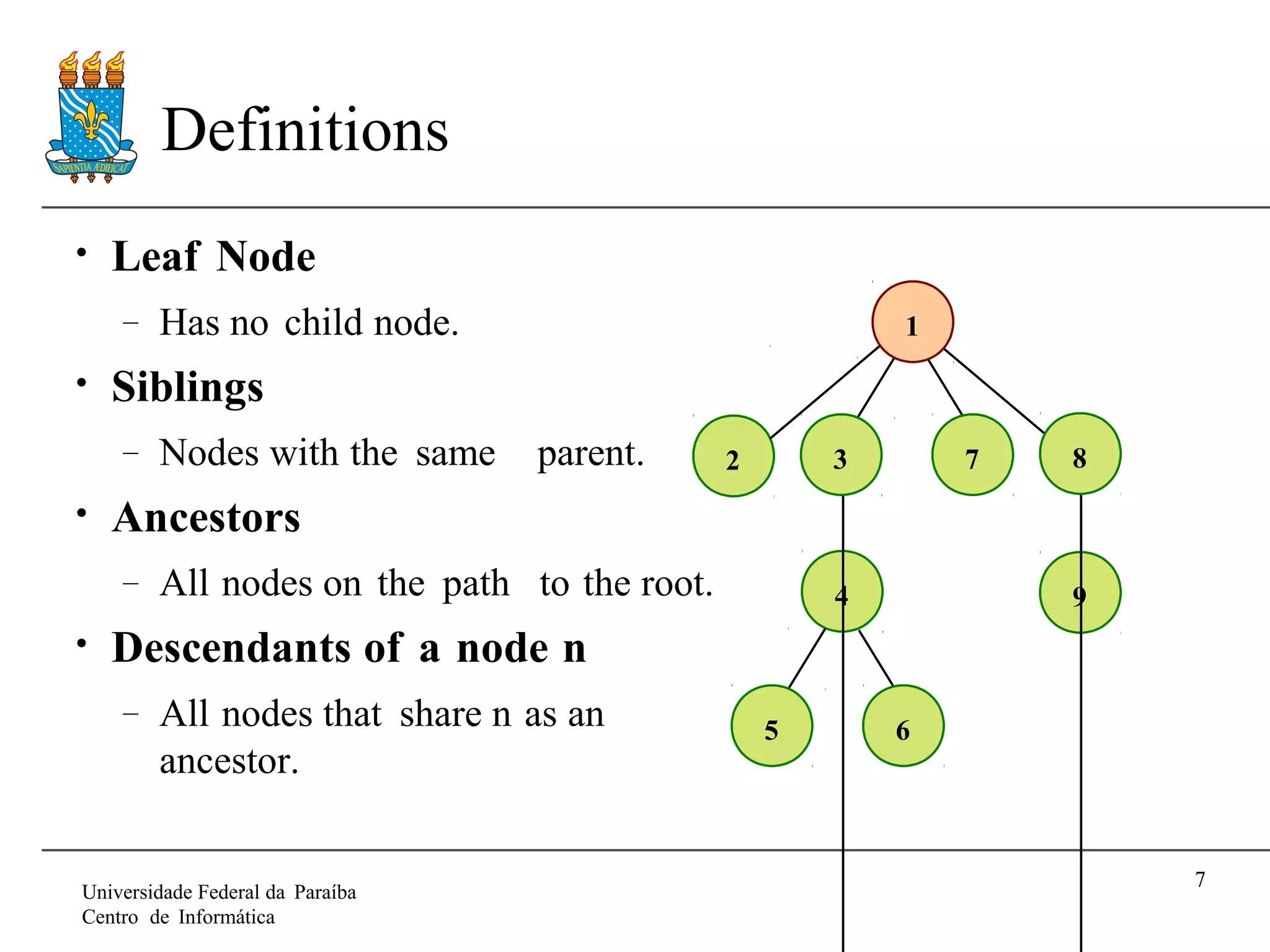 SAPIENTIA ÆDIFICAT

Definitions

• Leaf Node
– Has no child node.

• Siblings
– Nodes with the same parent.

• Ancestors
– All nodes on the path to the root.

• Descendants of a node n
– All nodes that share n as an ancestor.

1
2
3
7
8
4
9
5
6

Universidade Federal da Paraíba
Centro de Informática

7